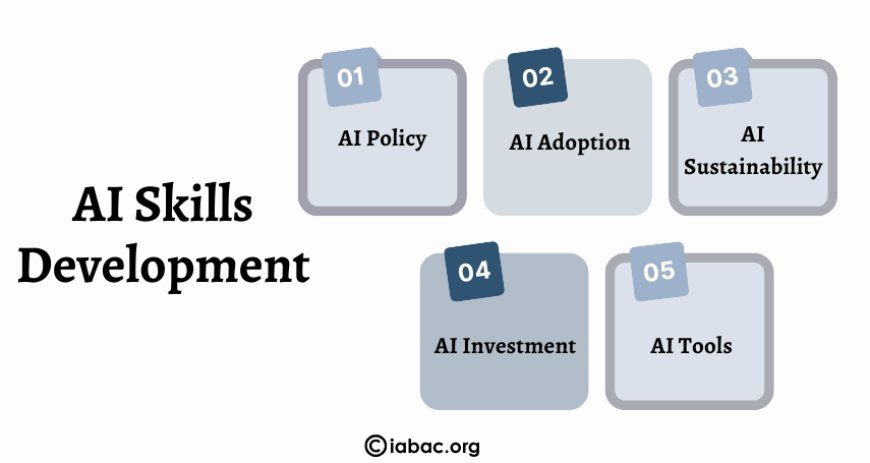 AI Skills Development

01
AI Policy

02
AI Adoption

03
AI Sustainability

04
AI Investment

05
AI Tools

©iabac.org